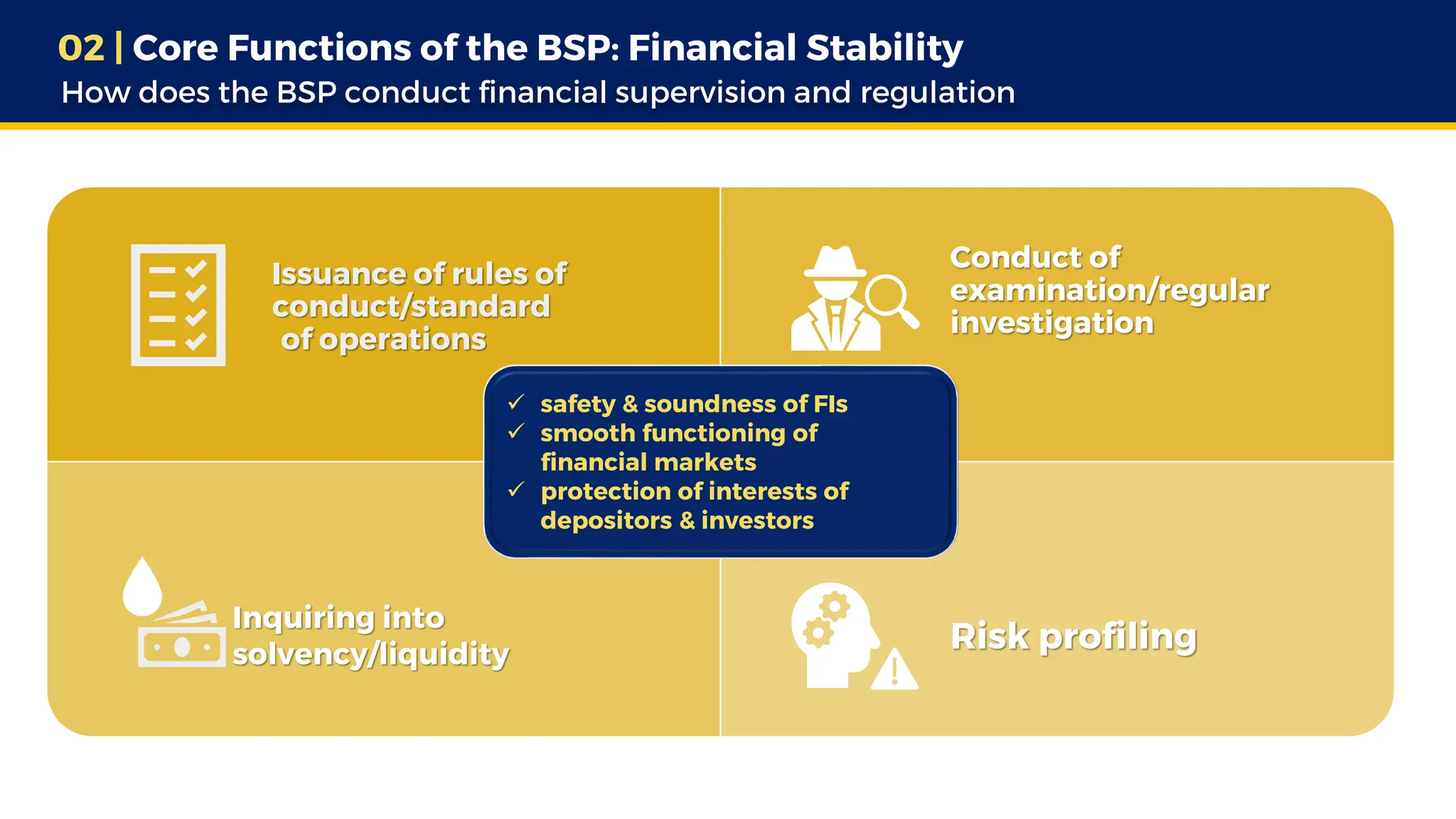 02 | Core Functions of the BSP: Financial Stability
How does the BSP conduct financial supervision and regulation

Issuance of rules of conduct/standard of operations

Conduct of examination/regular investigation

✓ safety & soundness of FIs
✓ smooth functioning of financial markets
✓ protection of interests of depositors & investors

Inquiring into solvency/liquidity

Risk profiling